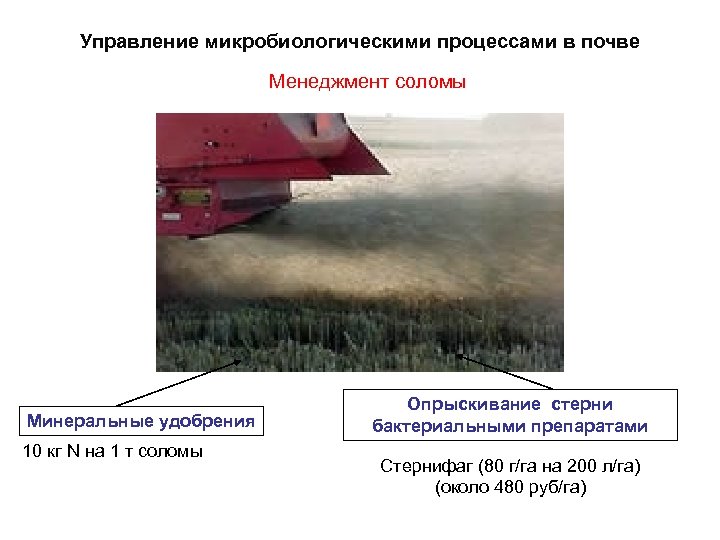 Управление микробиологическими процессами в почве

Менеджмент соломы

Минеральные удобрения

10 кг N на 1 т соломы

Опрыскивание стерни бактериальными препаратами

Стернифаг (80 г/га на 200 л/га)
(около 480 руб/га)